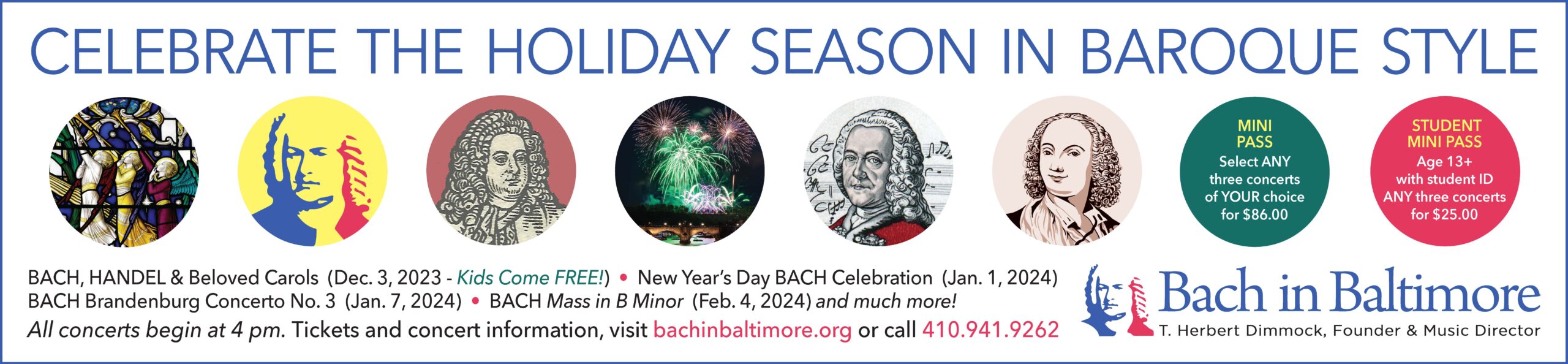 CELEBRATE THE HOLIDAY SEASON IN BAROQUE STYLE

MINI PASS
Select ANY three concerts of YOUR choice for $86.00

STUDENT MINI PASS
Age 13+ with student ID ANY three concerts for $25.00

BACH, HANDEL & Beloved Carols (Dec. 3, 2023 - Kids Come FREE!) • New Year's Day BACH Celebration (Jan. 1, 2024)
BACH Brandenburg Concerto No. 3 (Jan. 7, 2024) • BACH Mass in B Minor (Feb. 4, 2024) and much more!
All concerts begin at 4 pm. Tickets and concert information, visit bachinbaltimore.org or call 410.941.9262

Bach in Baltimore
T. Herbert Dimmock, Founder & Music Director